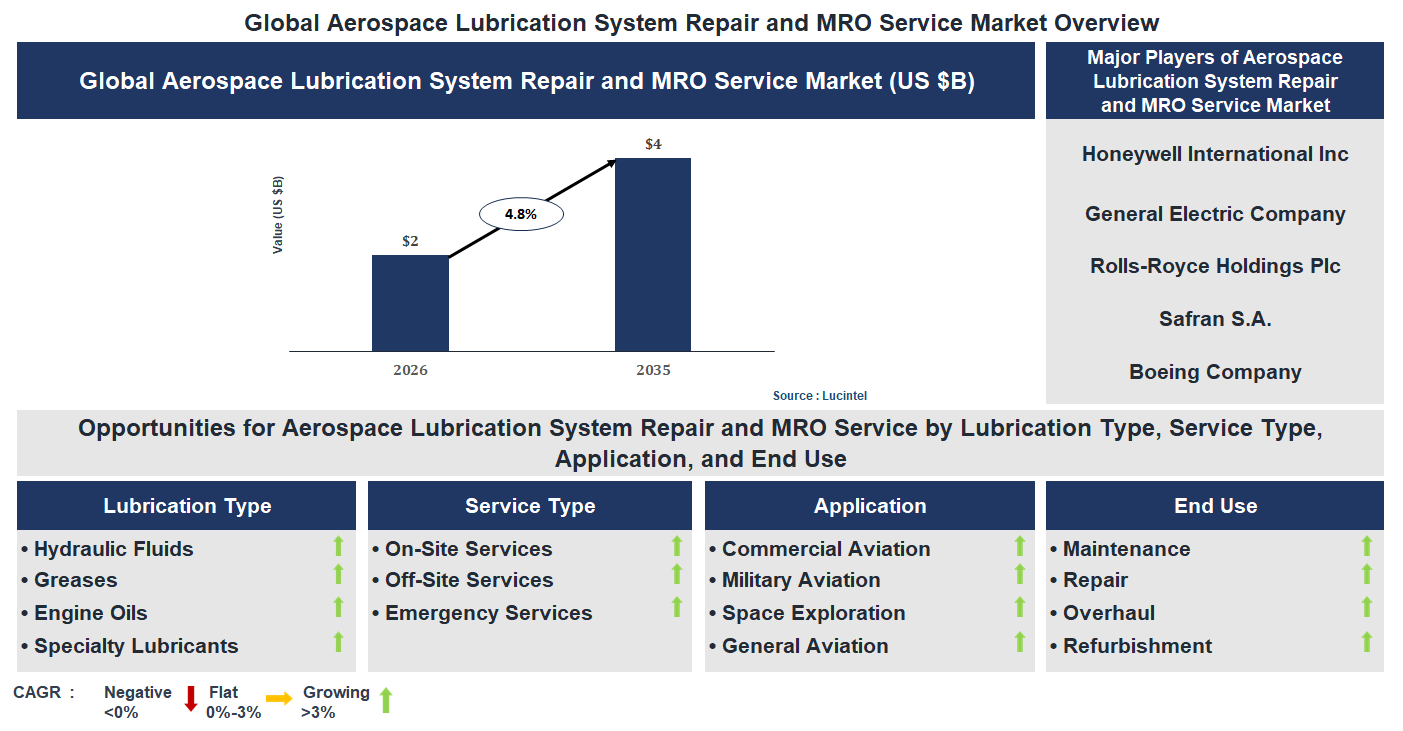 Global Aerospace Lubrication System Repair and MRO Service Market Overview

Global Aerospace Lubrication System Repair and MRO Service Market (US $B)

Value (US $B)

$2

4.8%

$4

2026

2035

Source : Lucintel

Major Players of Aerospace Lubrication System Repair and MRO Service Market

Honeywell International Inc

General Electric Company

Rolls-Royce Holdings Plc

Safran S.A.

Boeing Company

Opportunities for Aerospace Lubrication System Repair and MRO Service by Lubrication Type, Service Type, Application, and End Use

Lubrication Type
• Hydraulic Fluids
• Greases
• Engine Oils
• Specialty Lubricants

Service Type
• On-Site Services
• Off-Site Services
• Emergency Services

Application
• Commercial Aviation
• Military Aviation
• Space Exploration
• General Aviation

End Use
• Maintenance
• Repair
• Overhaul
• Refurbishment

CAGR : Negative <0% Flat 0%-3% Growing >3%